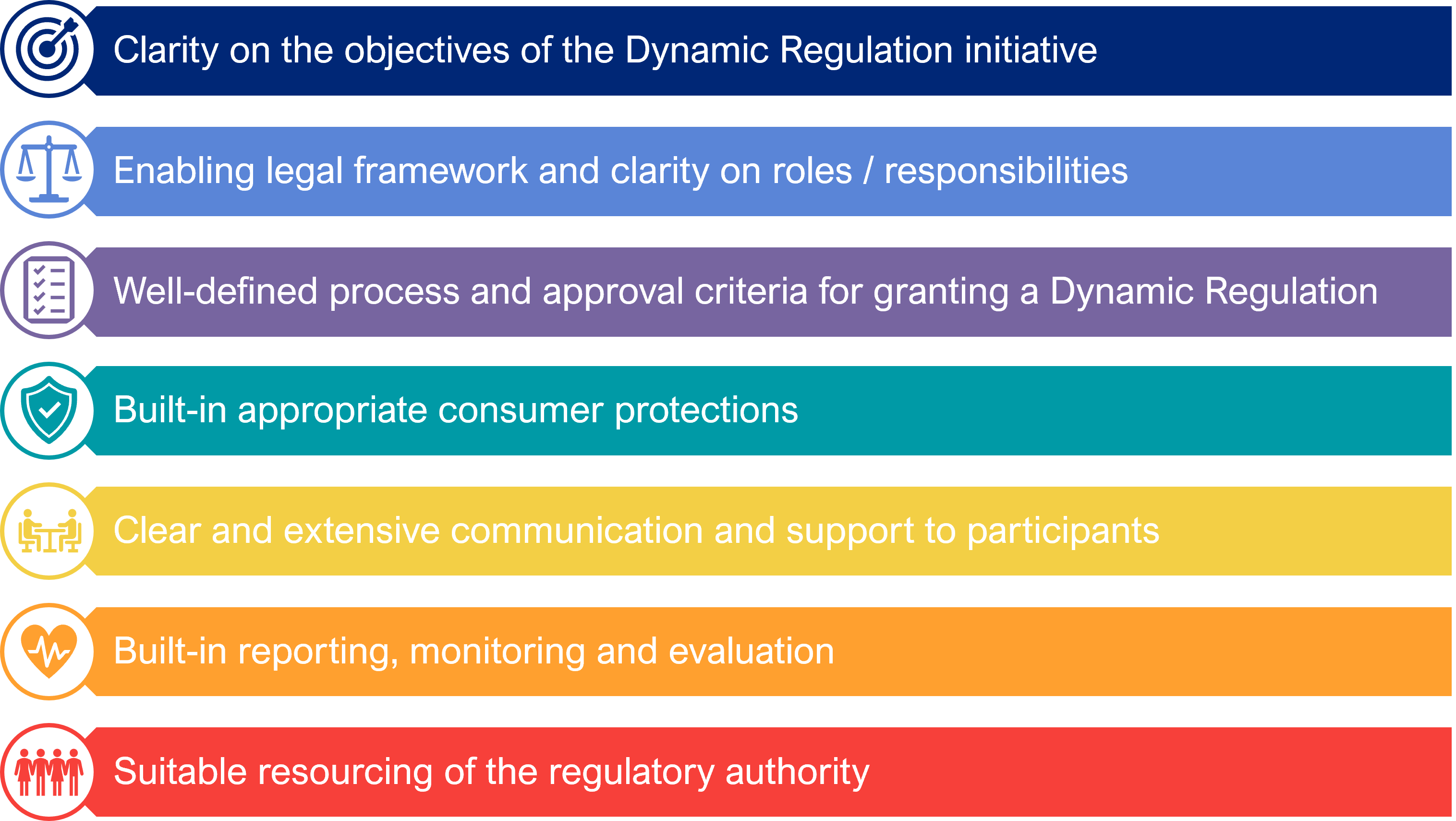 Clarity on the objectives of the Dynamic Regulation initiative

Enabling legal framework and clarity on roles / responsibilities

Well-defined process and approval criteria for granting a Dynamic Regulation

Built-in appropriate consumer protections

Clear and extensive communication and support to participants

Built-in reporting, monitoring and evaluation

Suitable resourcing of the regulatory authority